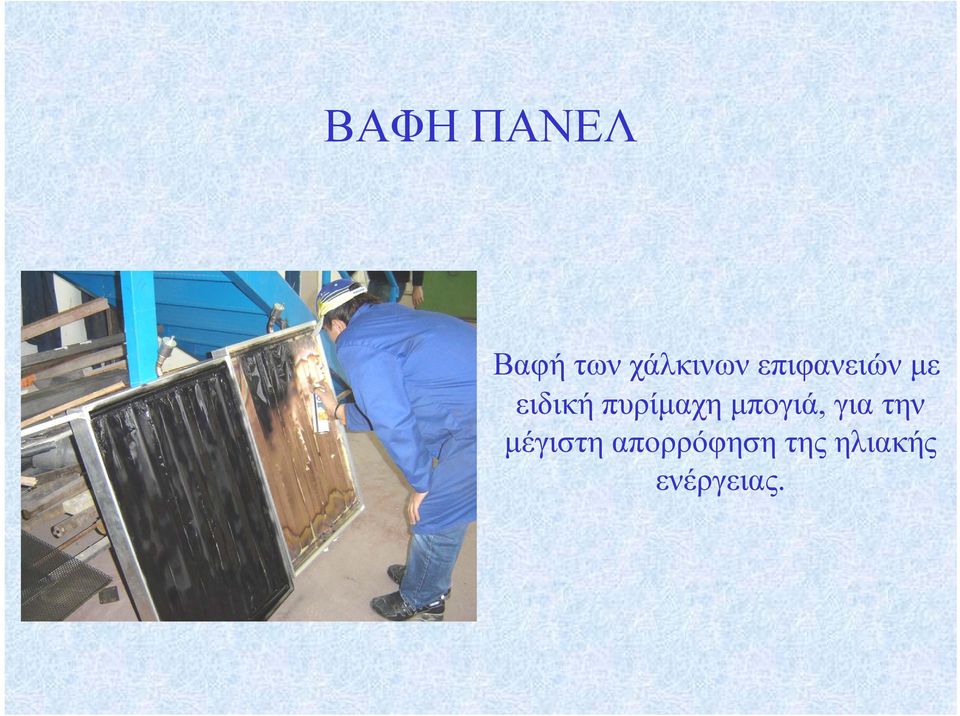 ΒΑΦΗ ΠΑΝΕΛ

Βαφή των χάλκινων επιφανειών με ειδική πυρίμαχη μπογιά, για την μέγιστη απορρόφηση της ηλιακής ενέργειας.